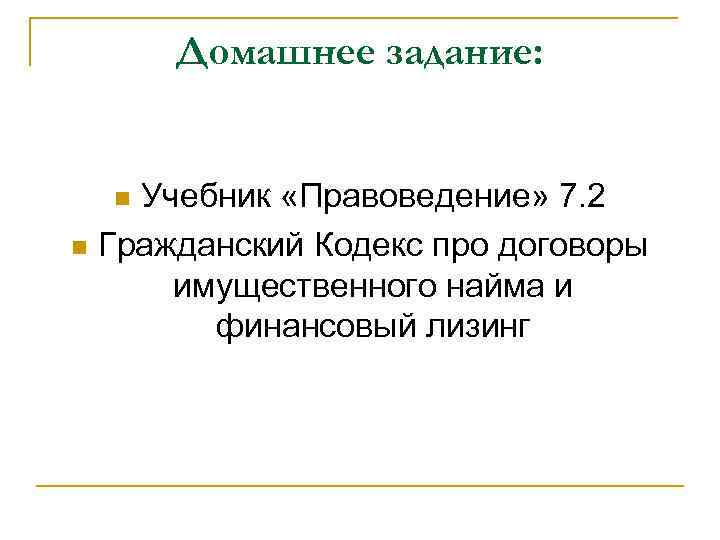 Домашнее задание:

Учебник «Правоведение» 7.2
Гражданский Кодекс про договоры имущественного найма и финансовый лизинг